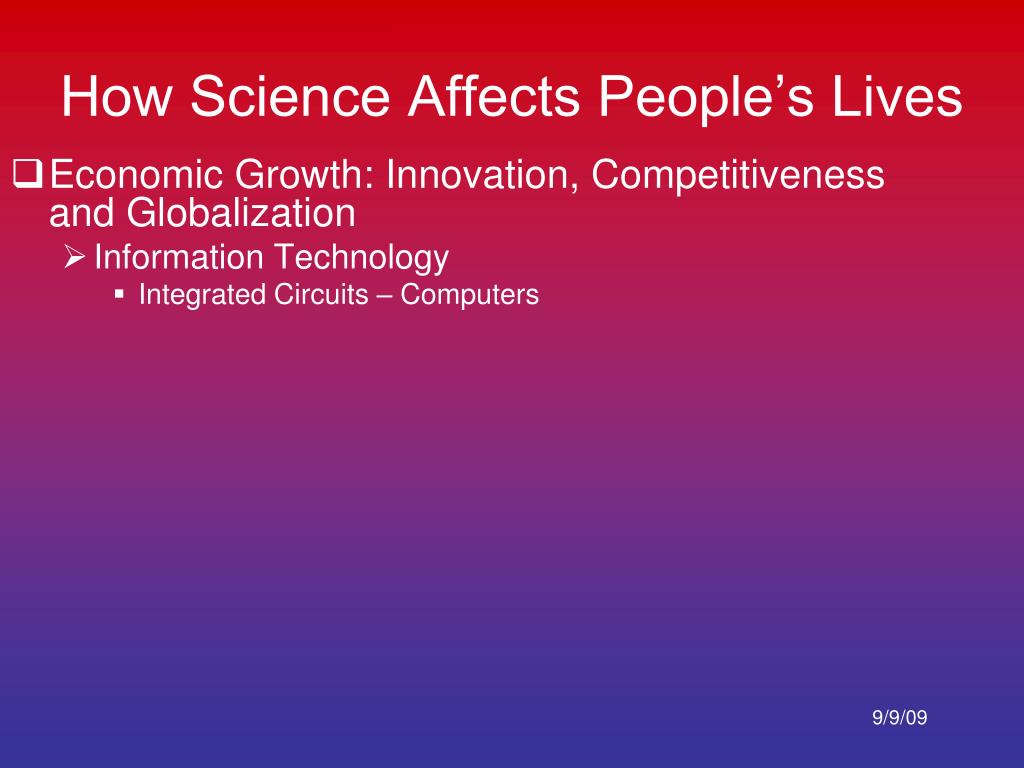 How Science Affects People’s Lives

❑ Economic Growth: Innovation, Competitiveness and Globalization

➢ Information Technology

▪ Integrated Circuits – Computers

9/9/09